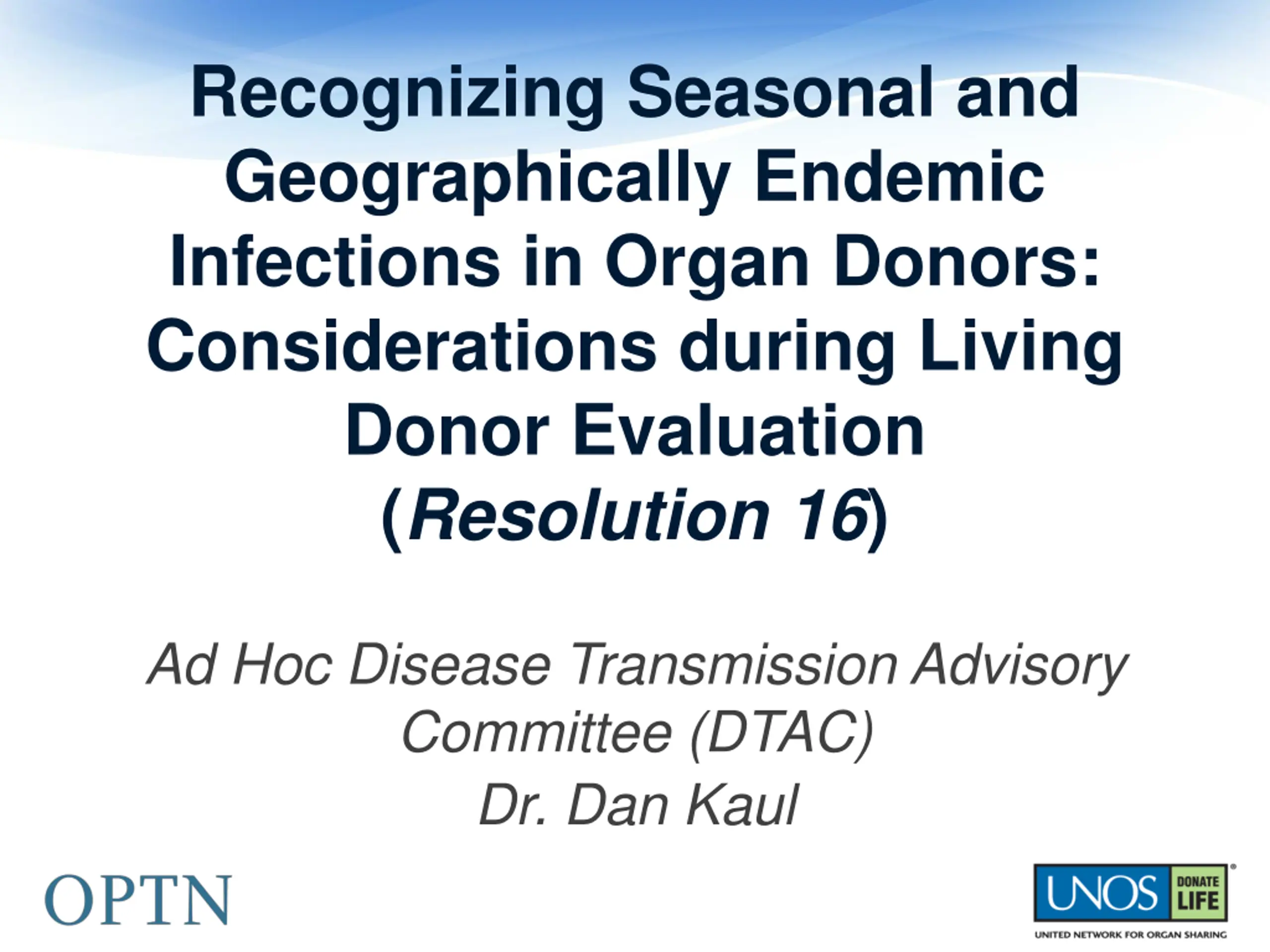 Recognizing Seasonal and Geographically Endemic Infections in Organ Donors: Considerations during Living Donor Evaluation (Resolution 16)

Ad Hoc Disease Transmission Advisory Committee (DTAC)
Dr. Dan Kaul

OPTN

UNOS DONATE LIFE
UNITED NETWORK FOR ORGAN SHARING